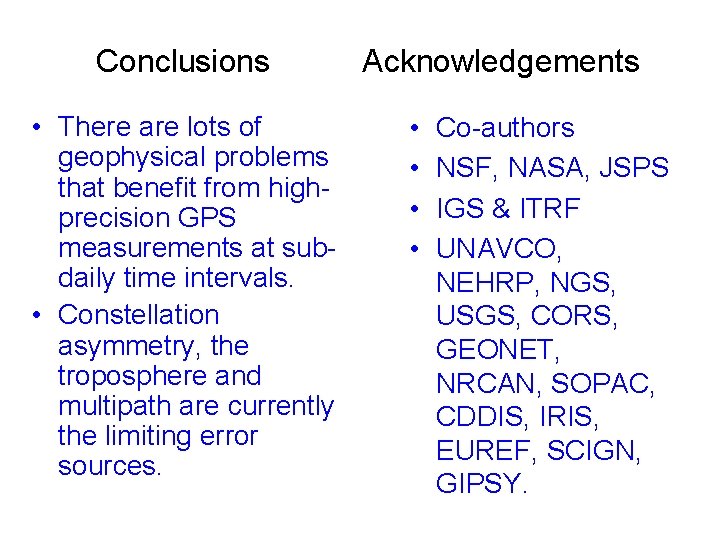 Conclusions

• There are lots of geophysical problems that benefit from high-precision GPS measurements at sub-daily time intervals.
• Constellation asymmetry, the troposphere and multipath are currently the limiting error sources.

Acknowledgements

• Co-authors
• NSF, NASA, JSPS
• IGS & ITRF
• UNAVCO, NEHRP, NGS, USGS, CORS, GEONET, NRCAN, SOPAC, CDDIS, IRIS, EUREF, SCIGN, GIPSY.